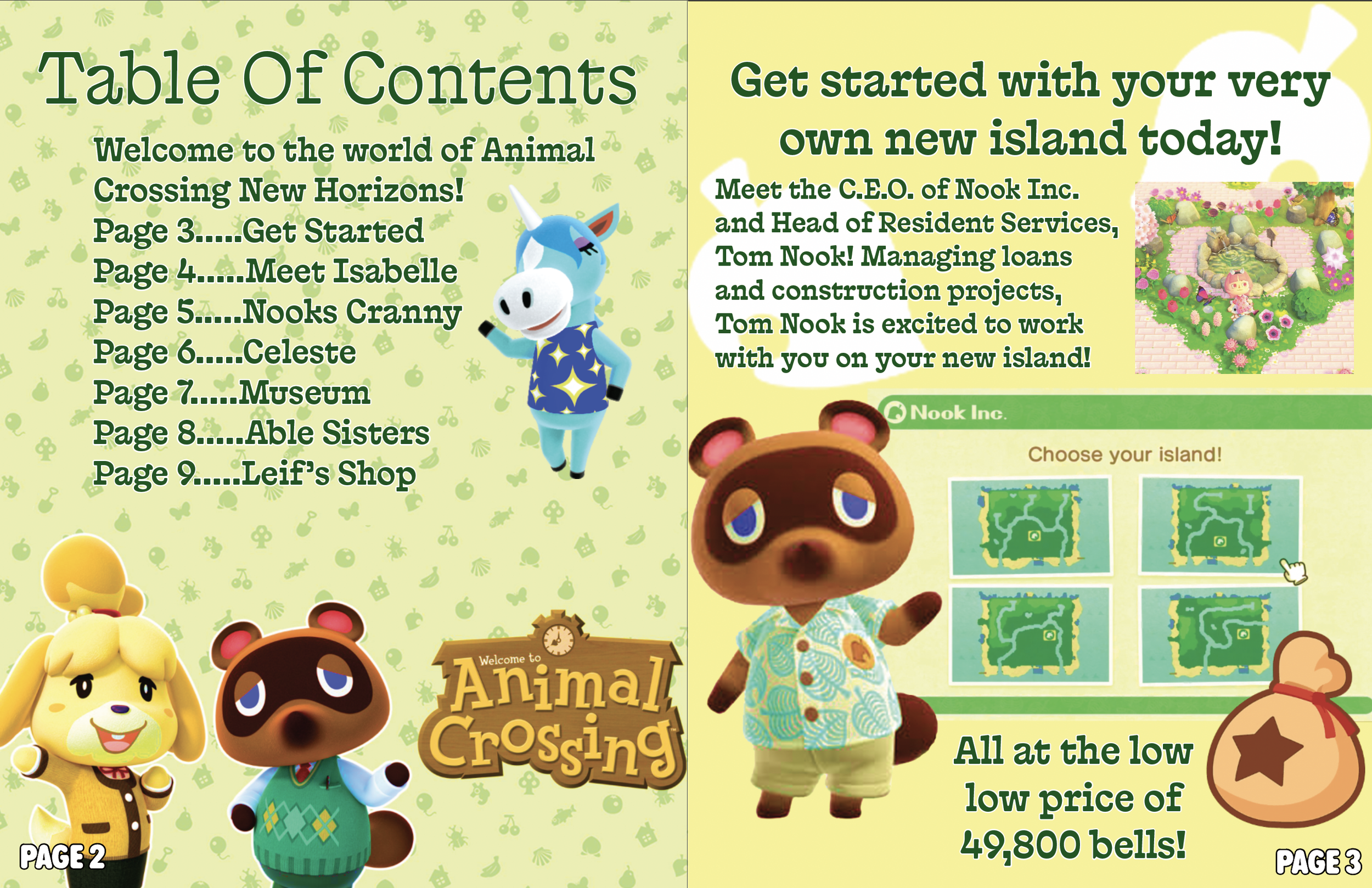 Table Of Contents

Welcome to the world of Animal Crossing New Horizons!
Page 3.....Get Started
Page 4.....Meet Isabelle
Page 5.....Nooks Cranny
Page 6.....Celeste
Page 7.....Museum
Page 8.....Able Sisters
Page 9.....Leif's Shop

Welcome to Animal Crossing

PAGE 2

Get started with your very own new island today!

Meet the C.E.O. of Nook Inc. and Head of Resident Services, Tom Nook! Managing loans and construction projects, Tom Nook is excited to work with you on your new island!

Nook Inc.

Choose your island!

All at the low low price of 49,800 bells!

PAGE 3